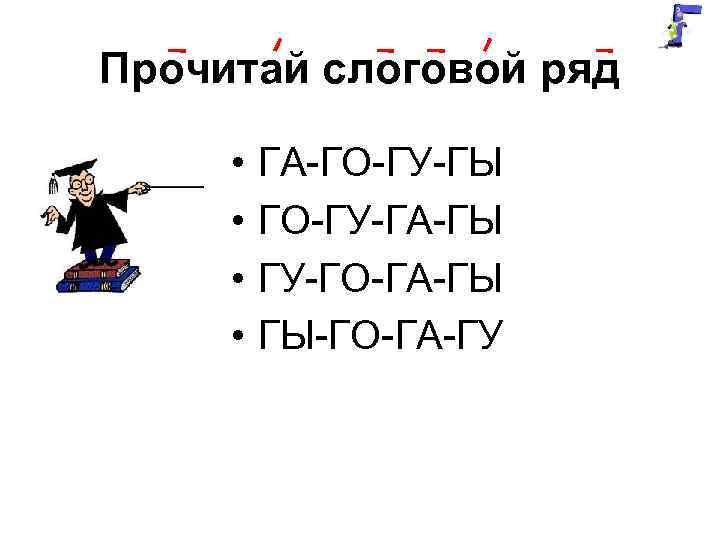 Прочитай слоговой ряд

• ГА-ГО-ГУ-ГЫ
• ГО-ГУ-ГА-ГЫ
• ГУ-ГО-ГА-ГЫ
• ГЫ-ГО-ГА-ГУ